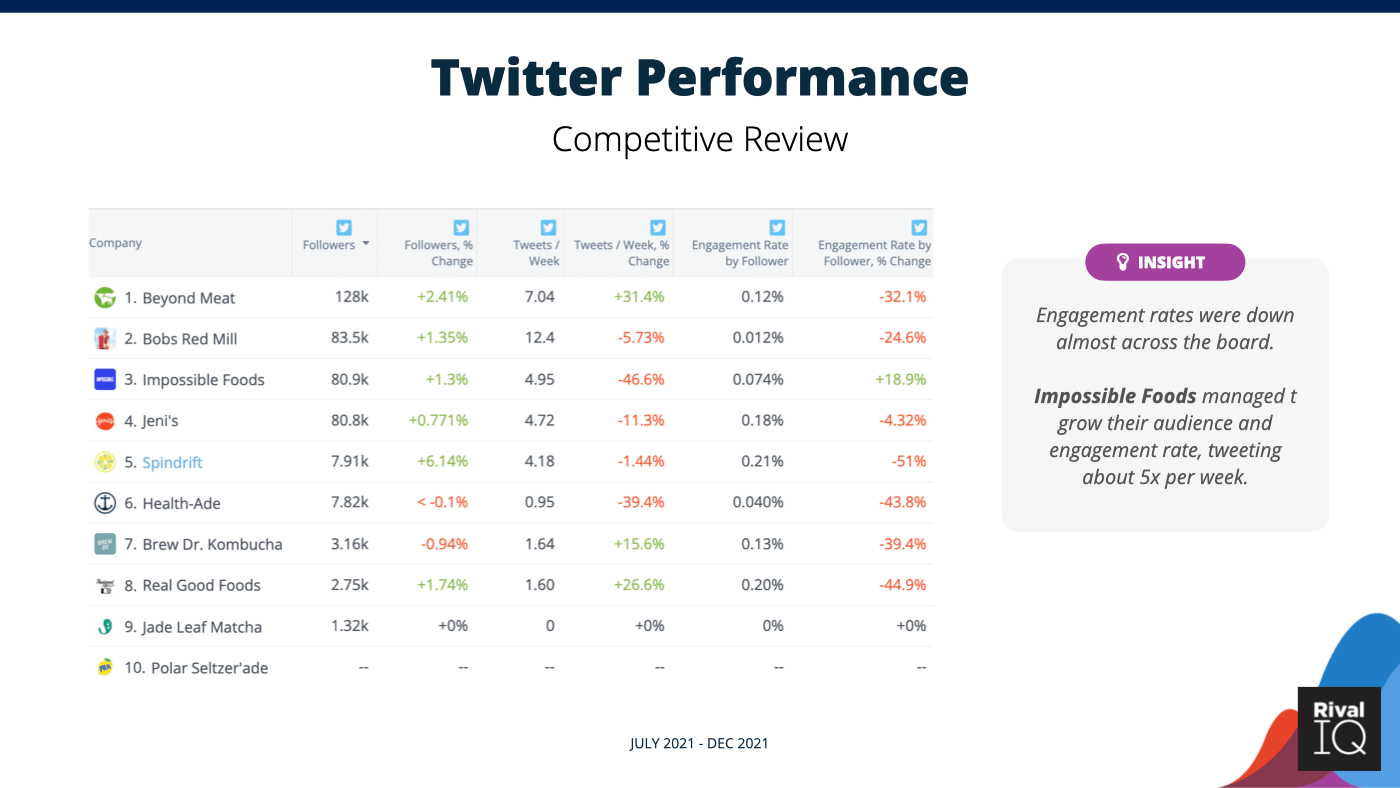 Twitter Performance

Competitive Review

| Company | Followers | Followers, % Change | Tweets / Week | Tweets / Week, % Change | Engagement Rate by Follower | Engagement Rate by Follower, % Change |
|---|---|---|---|---|---|---|
| 1. Beyond Meat | 128k | +2.41% | 7.04 | +31.4% | 0.12% | -32.1% |
| 2. Bobs Red Mill | 83.5k | +1.35% | 12.4 | -5.73% | 0.012% | -24.6% |
| 3. Impossible Foods | 80.9k | +1.3% | 4.95 | -46.6% | 0.074% | +18.9% |
| 4. Jeni's | 80.8k | +0.771% | 4.72 | -11.3% | 0.18% | -4.32% |
| 5. Spindrift | 7.91k | +6.14% | 4.18 | -1.44% | 0.21% | -51% |
| 6. Health-Ade | 7.82k | < -0.1% | 0.95 | -39.4% | 0.040% | -43.8% |
| 7. Brew Dr. Kombucha | 3.16k | -0.94% | 1.64 | +15.6% | 0.13% | -39.4% |
| 8. Real Good Foods | 2.75k | +1.74% | 1.60 | +26.6% | 0.20% | -44.9% |
| 9. Jade Leaf Matcha | 1.32k | +0% | 0 | +0% | 0% | +0% |
| 10. Polar Seltzer'ade | -- | -- | -- | -- | -- | -- |

INSIGHT

Engagement rates were down almost across the board.

Impossible Foods managed t grow their audience and engagement rate, tweeting about 5x per week.

JULY 2021 - DEC 2021

Rival IQ